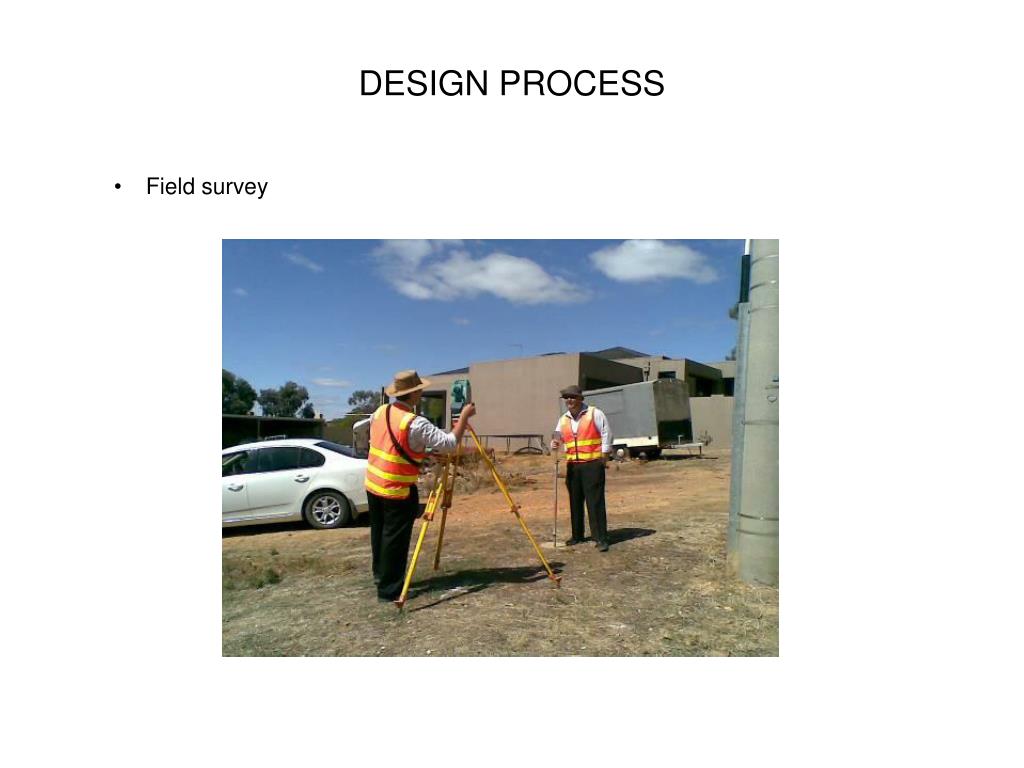 DESIGN PROCESS

• Field survey